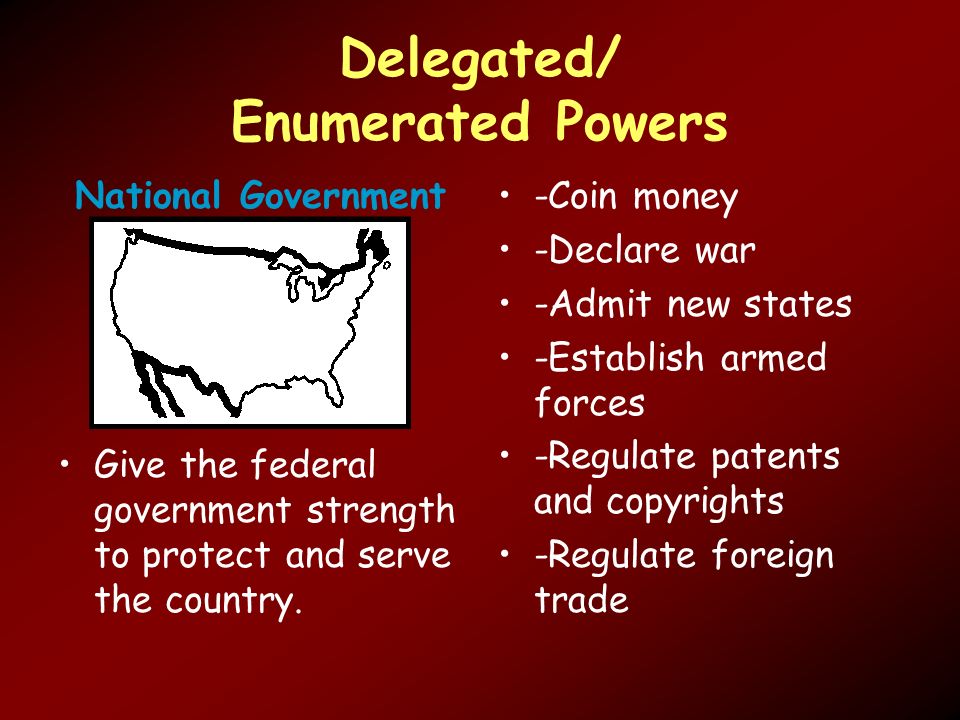 Delegated/
Enumerated Powers

National Government

• Give the federal government strength to protect and serve the country.

• -Coin money
• -Declare war
• -Admit new states
• -Establish armed forces
• -Regulate patents and copyrights
• -Regulate foreign trade